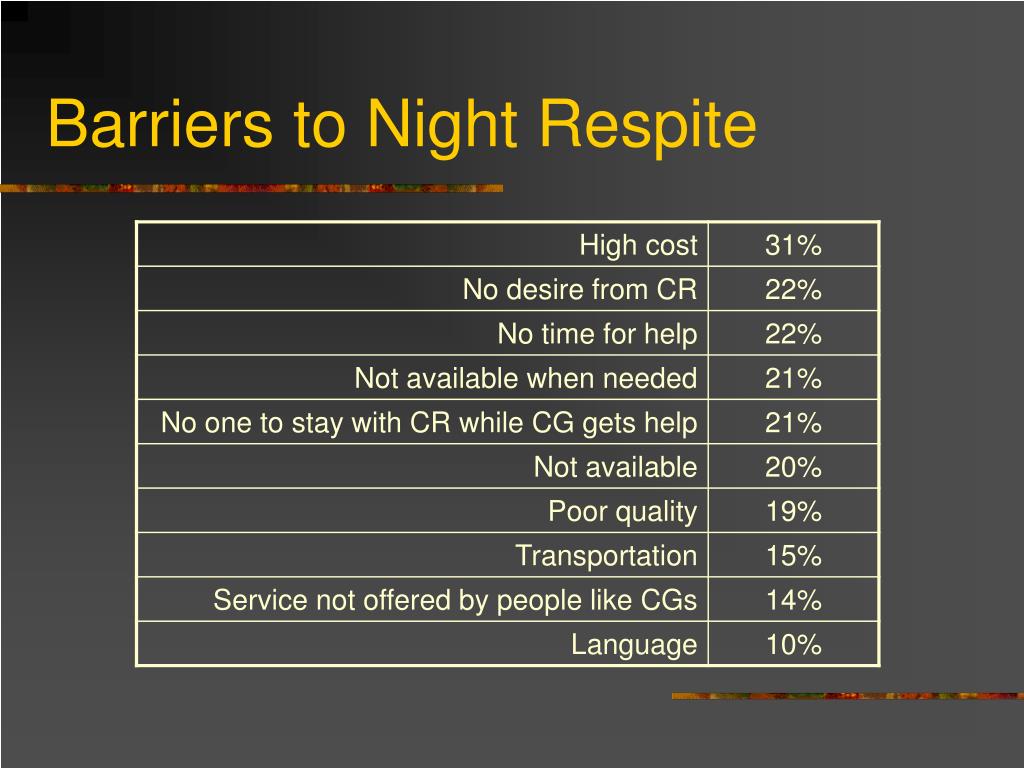 Barriers to Night Respite

| | |
|---|---|
| High cost | 31% |
| No desire from CR | 22% |
| No time for help | 22% |
| Not available when needed | 21% |
| No one to stay with CR while CG gets help | 21% |
| Not available | 20% |
| Poor quality | 19% |
| Transportation | 15% |
| Service not offered by people like CGs | 14% |
| Language | 10% |